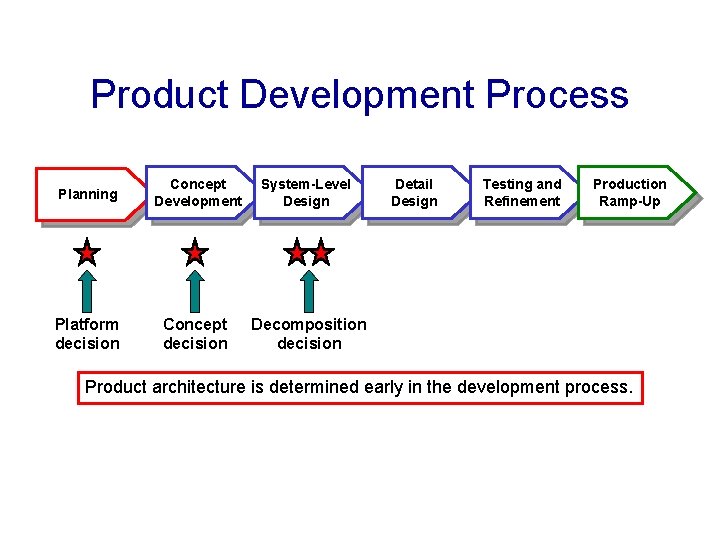 Product Development Process

Planning

Concept Development

System-Level Design

Detail Design

Testing and Refinement

Production Ramp-Up

Platform decision

Concept decision

Decomposition decision

Product architecture is determined early in the development process.